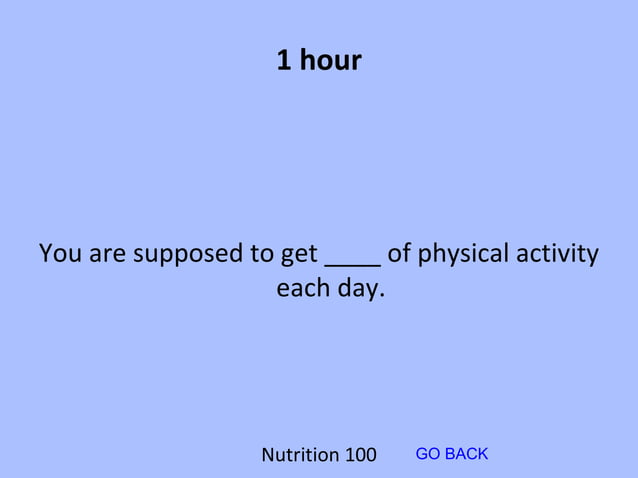 1 hour

You are supposed to get ____ of physical activity each day.

Nutrition 100 GO BACK